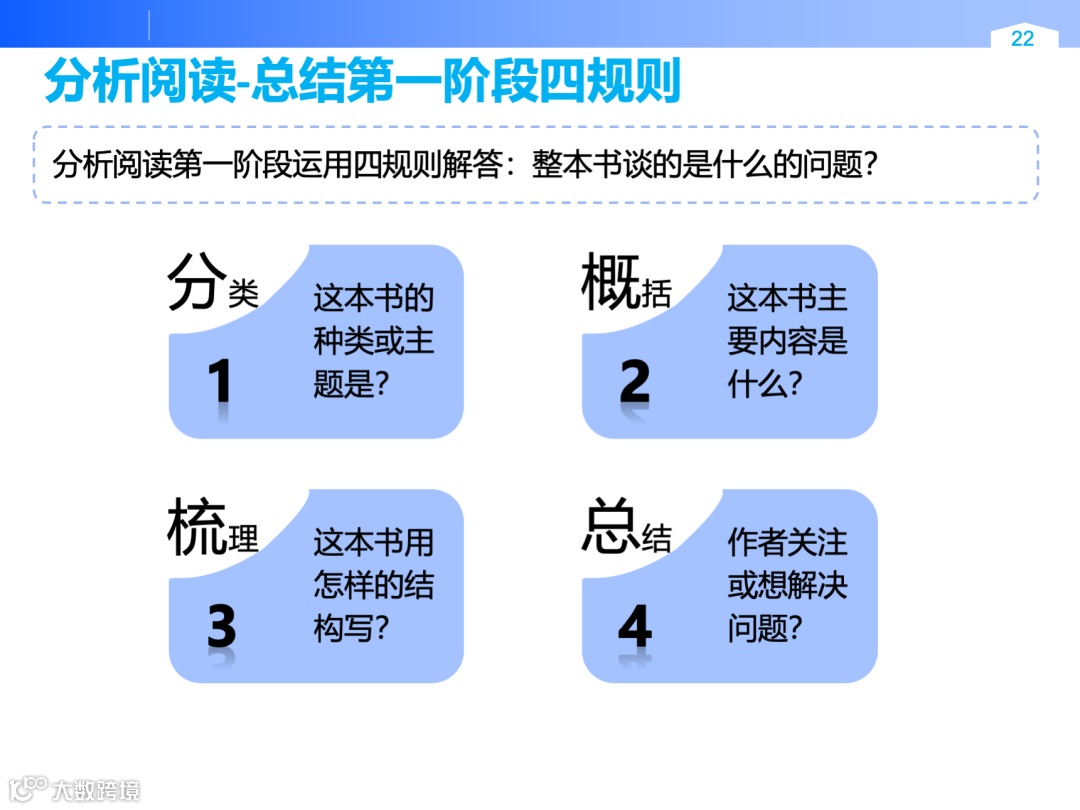 22

分析阅读-总结第一阶段四规则

分析阅读第一阶段运用四规则解答：整本书谈的是什么的问题？

分类
1
这本书的种类或主题是？

概括
2
这本书主要内容是什么？

梳理
3
这本书用怎样的结构写？

总结
4
作者关注或想解决问题？

大数跨境